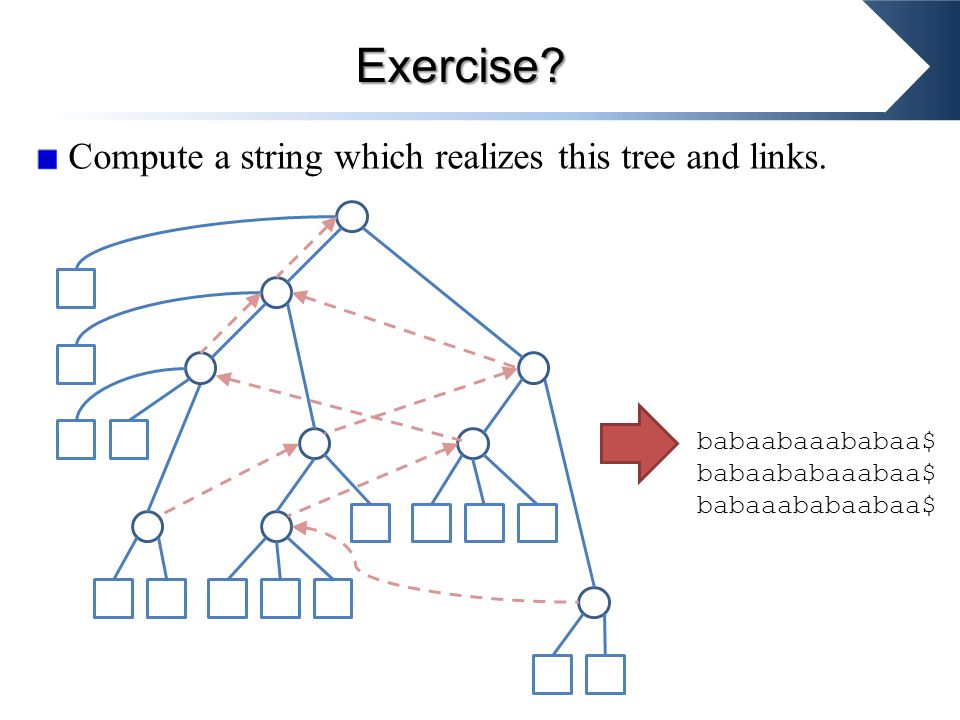 Exercise?

Compute a string which realizes this tree and links.

babaabaaababaa$
babaababaaabaa$
babaaababaabaa$